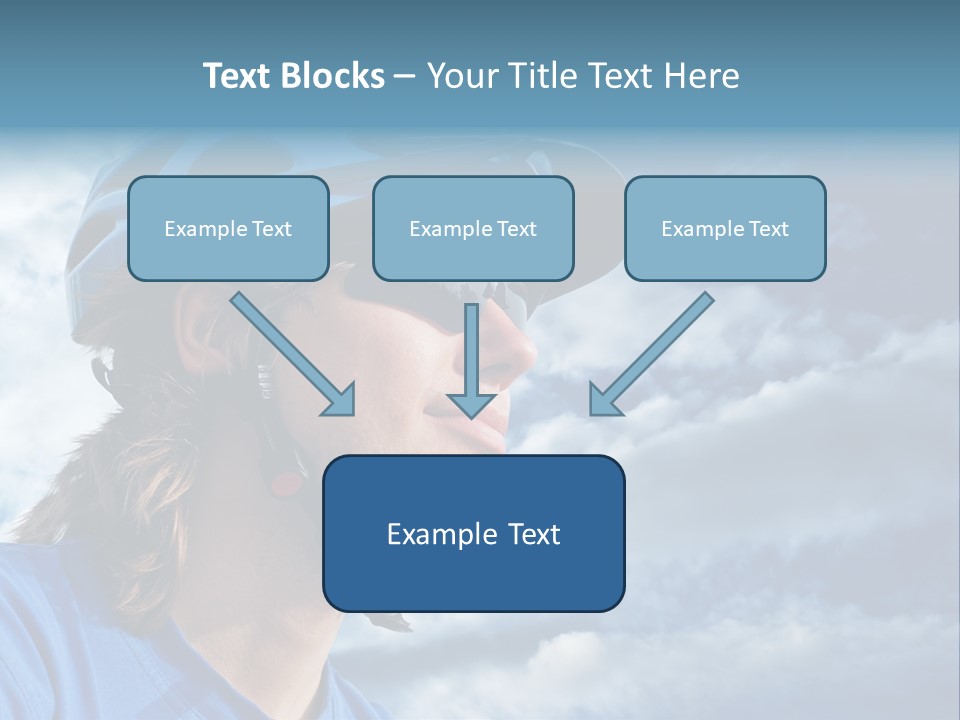 Text Blocks – Your Title Text Here

Example Text

Example Text

Example Text

Example Text